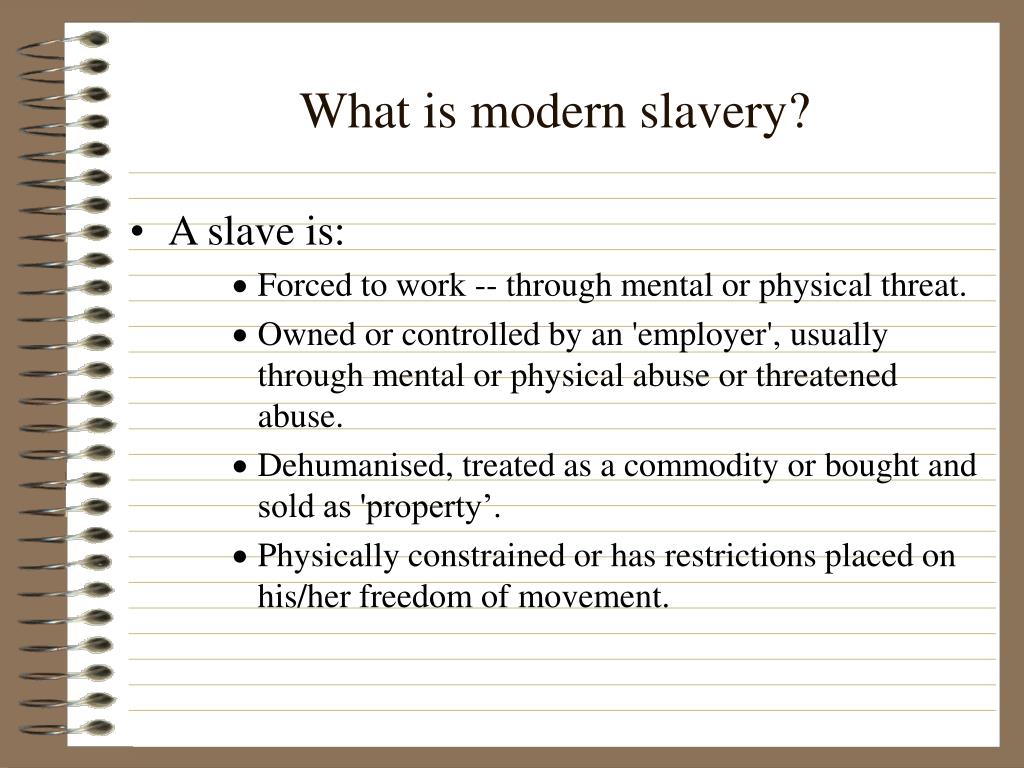 What is modern slavery?

• A slave is:

• Forced to work -- through mental or physical threat.

• Owned or controlled by an 'employer', usually through mental or physical abuse or threatened abuse.

• Dehumanised, treated as a commodity or bought and sold as 'property’.

• Physically constrained or has restrictions placed on his/her freedom of movement.